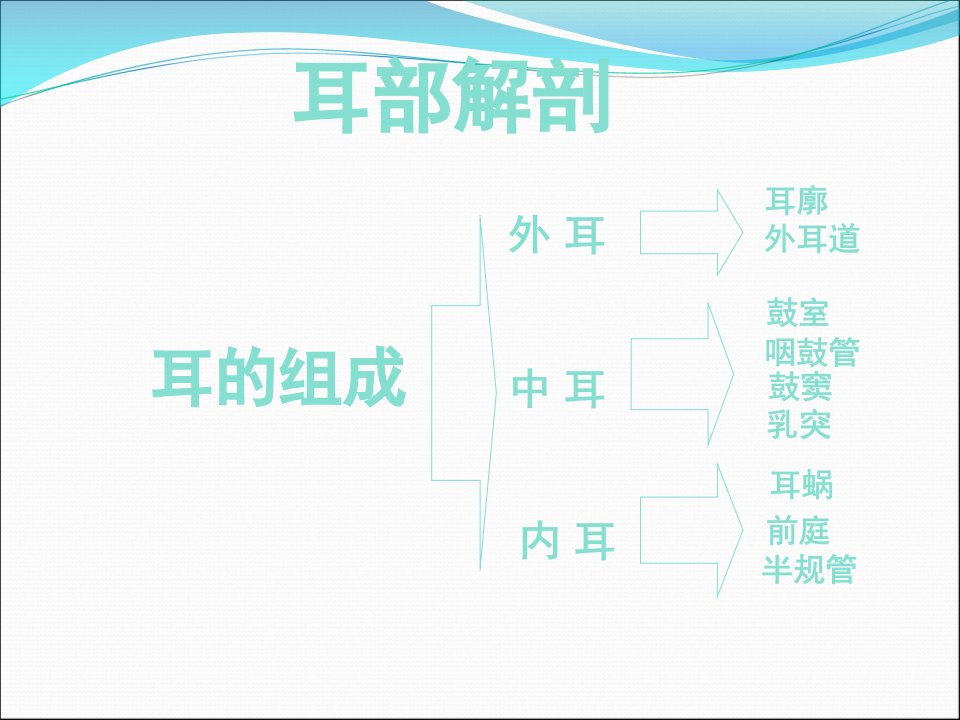 耳部解剖

耳的组成

外 耳

耳廓
外耳道

中 耳

鼓室
咽鼓管
鼓窦
乳突

内 耳

耳蜗
前庭
半规管